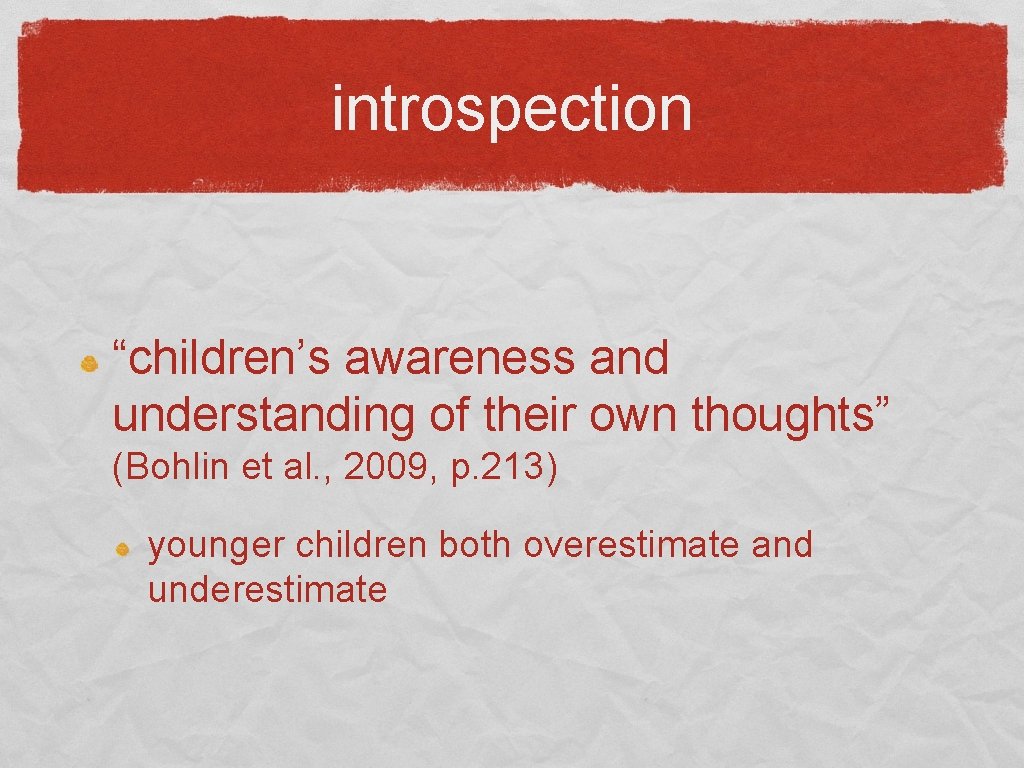 introspection

“children’s awareness and understanding of their own thoughts” (Bohlin et al., 2009, p. 213)

younger children both overestimate and underestimate